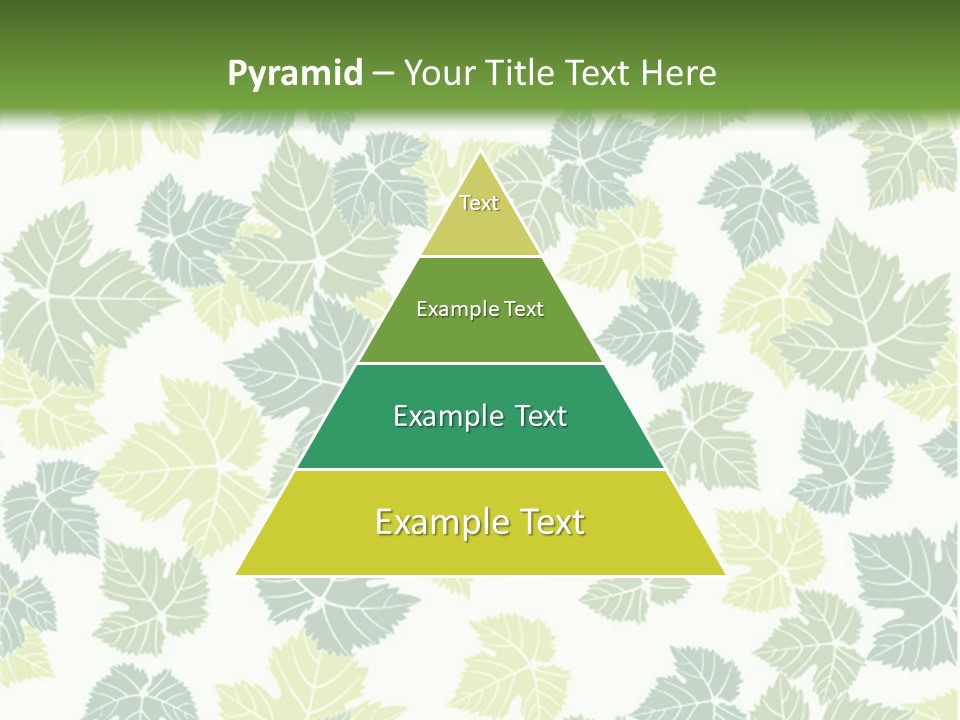 Pyramid – Your Title Text Here

Text

Example Text

Example Text

Example Text